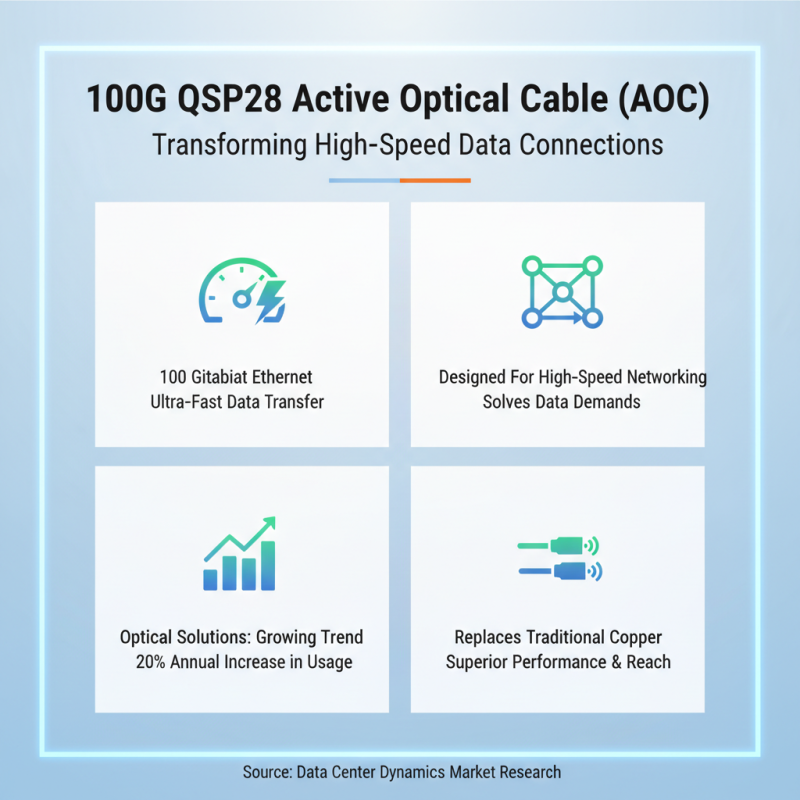 100G QSP28 Active Optical Cable (AOC)

Transforming High-Speed Data Connections

100 Gitabiat Ethernet
Ultra-Fast Data Transfer

Designed For High-Speed Networking
Solves Data Demands

Optical Solutions: Growing Trend
20% Annual Increase in Usage

Replaces Traditional Copper
Superior Performance & Reach

Source: Data Center Dynamics Market Research